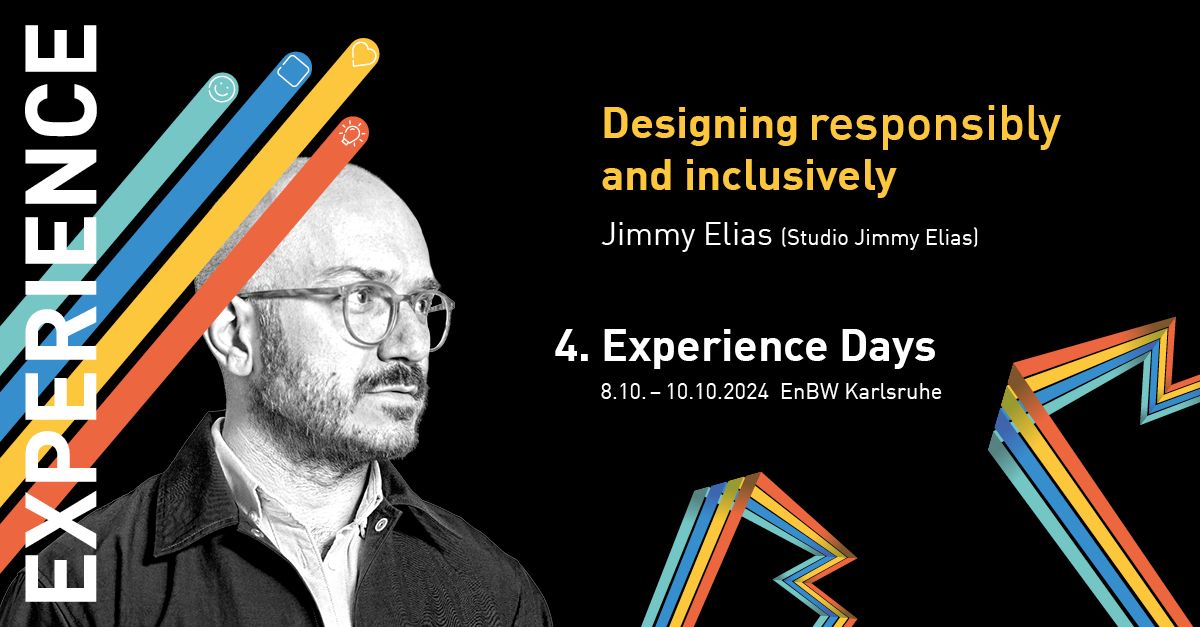 EXPERIENCE

Designing responsibly and inclusively

Jimmy Elias (Studio Jimmy Elias)

4. Experience Days

8.10. – 10.10.2024 EnBW Karlsruhe